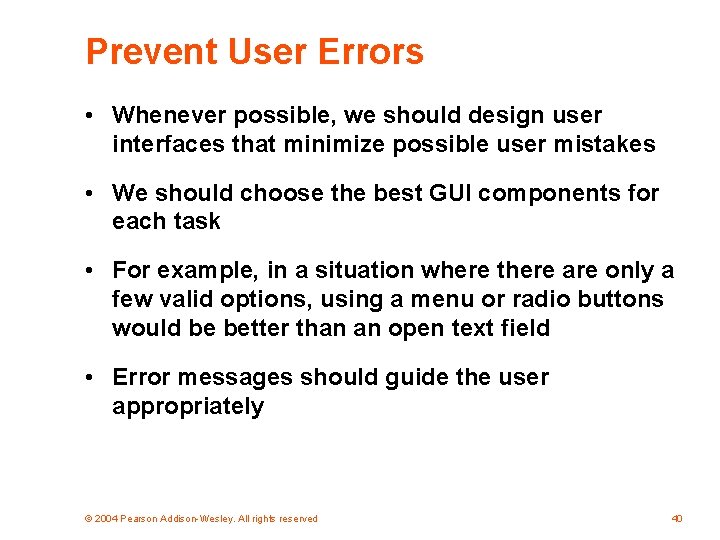 Prevent User Errors

• Whenever possible, we should design user interfaces that minimize possible user mistakes

• We should choose the best GUI components for each task

• For example, in a situation where there are only a few valid options, using a menu or radio buttons would be better than an open text field

• Error messages should guide the user appropriately

© 2004 Pearson Addison-Wesley. All rights reserved

40